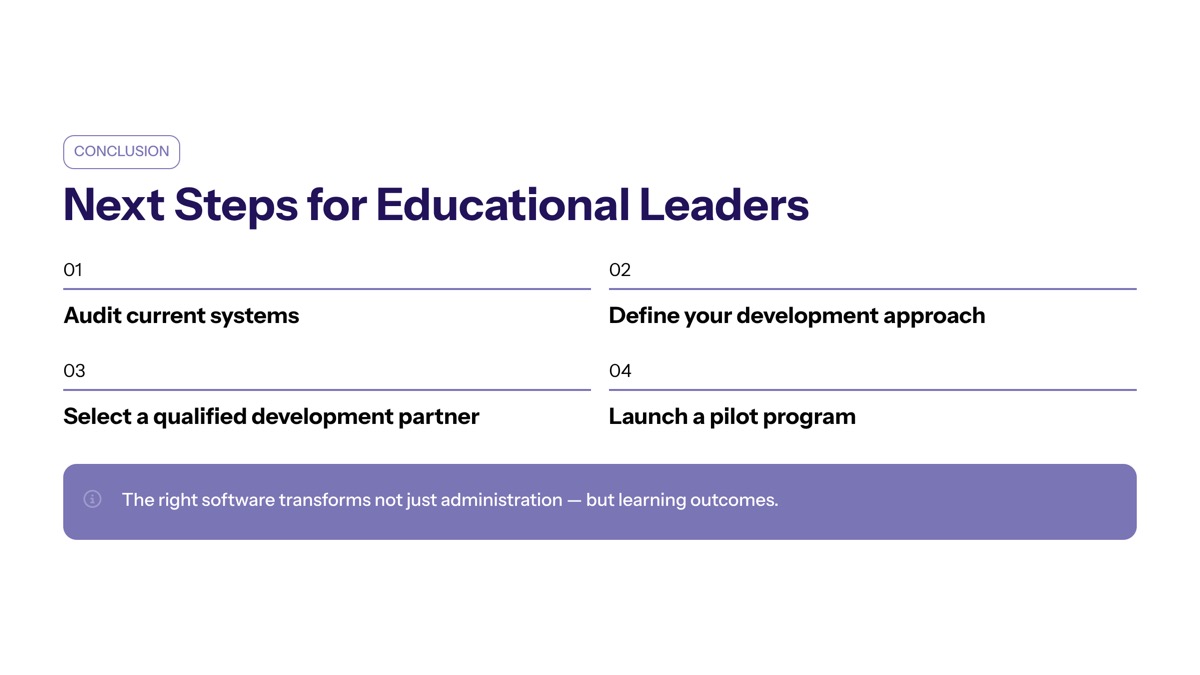 CONCLUSION

Next Steps for Educational Leaders

01

Audit current systems

02

Define your development approach

03

Select a qualified development partner

04

Launch a pilot program

The right software transforms not just administration — but learning outcomes.